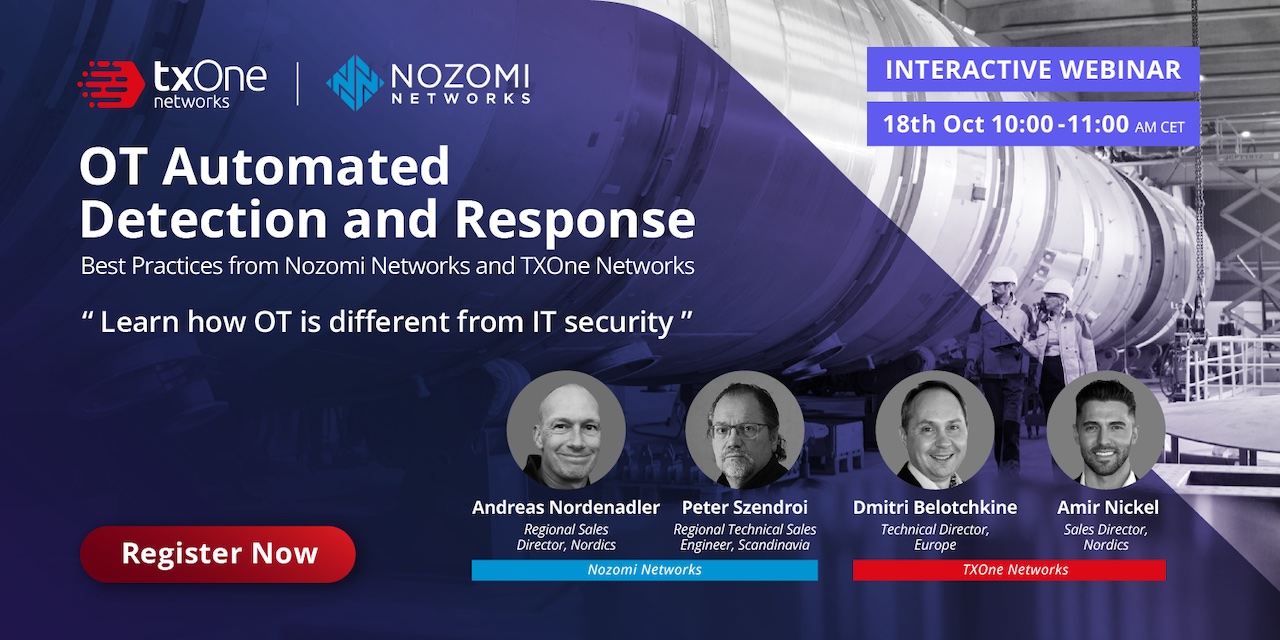 txOne networks | NOZOMI NETWORKS

INTERACTIVE WEBINAR

18th Oct 10:00 -11:00 AM CET

OT Automated Detection and Response

Best Practices from Nozomi Networks and TXOne Networks

" Learn how OT is different from IT security "

Andreas Nordenadler
Regional Sales Director, Nordics

Peter Szendroi
Regional Technical Sales Engineer, Scandinavia

Nozomi Networks

Dmitri Belotchkine
Technical Director, Europe

Amir Nickel
Sales Director, Nordics

TXOne Networks

Register Now